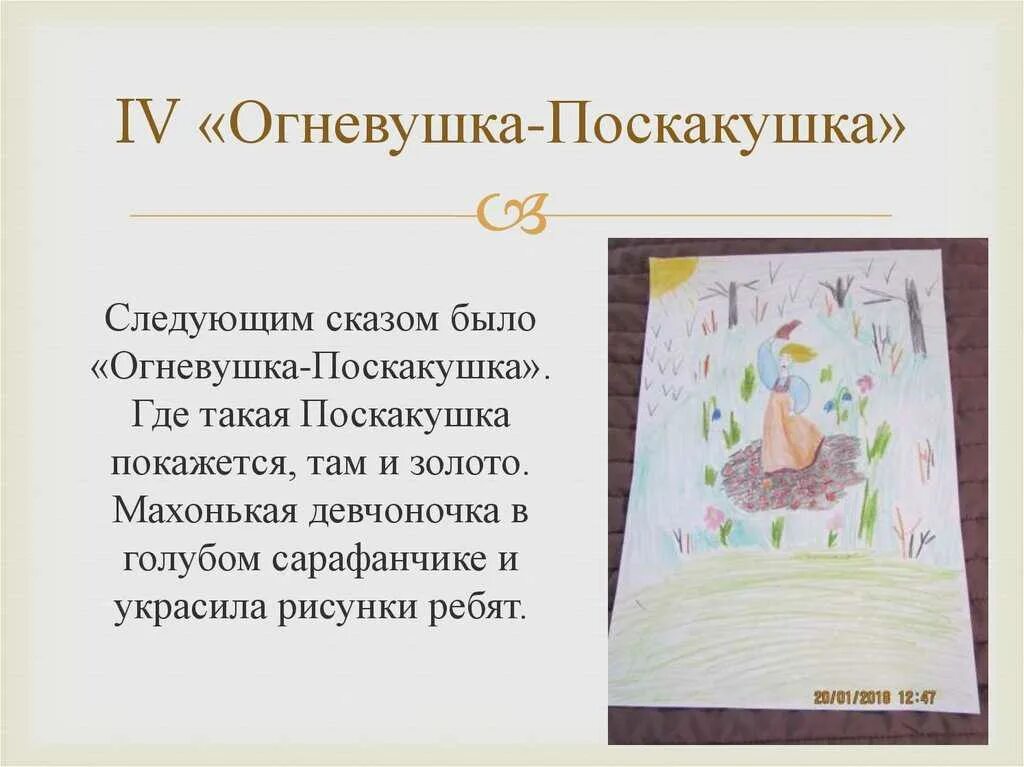 IV «Огневушка-Поскакушка»

Следующим сказом было «Огневушка-Поскакушка». Где такая Поскакушка покажется, там и золото. Махонькая девчоночка в голубом сарафанчике и украсила рисунки ребят.

20/01/2018 12:47